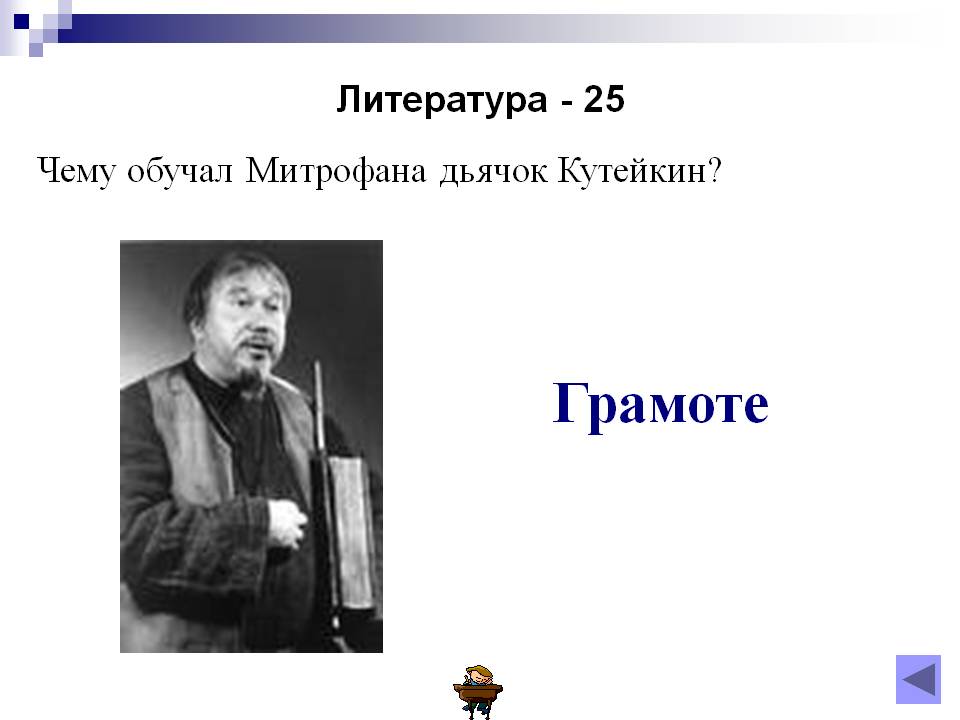 Литература - 25

Чему обучал Митрофана дьячок Кутейкин?

Грамоте